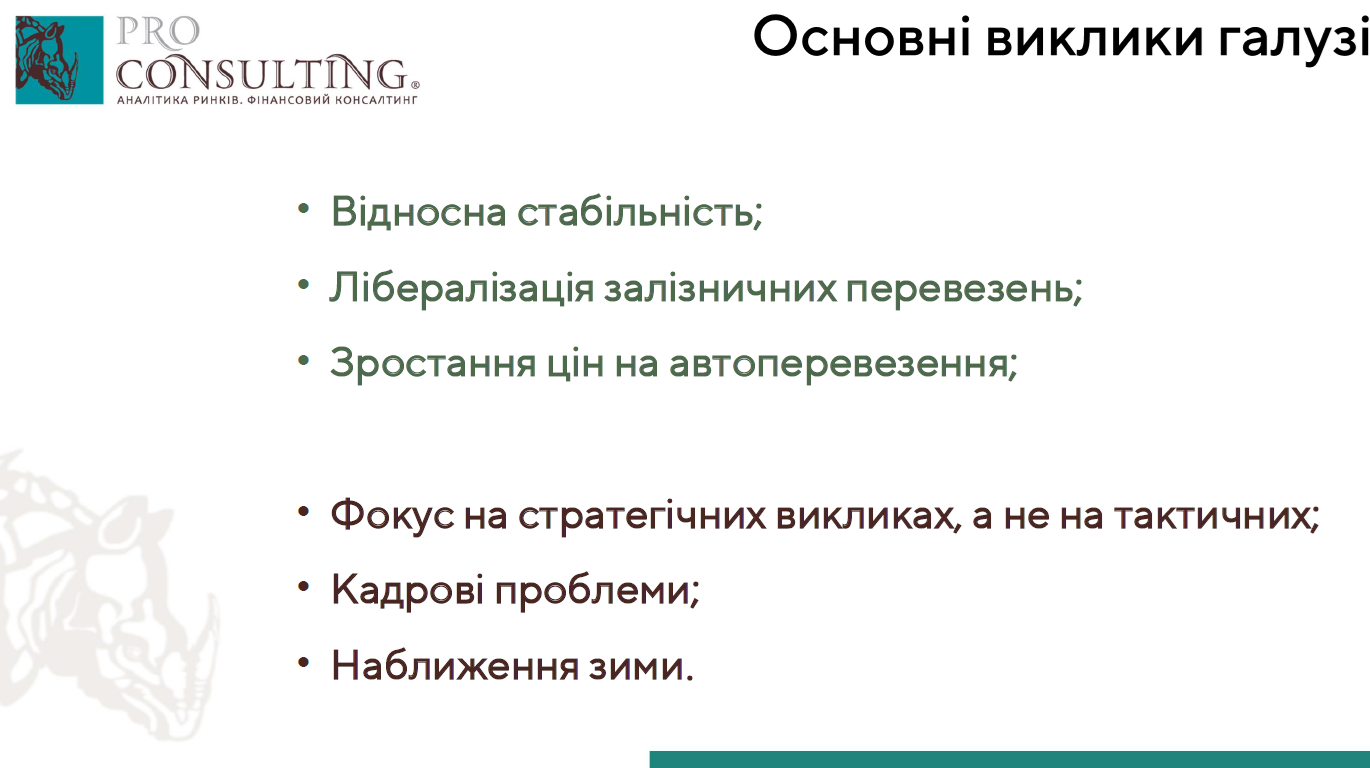 PRO CONSULTING®
АНАЛІТИКА РИНКІВ. ФІНАНСОВИЙ КОНСАЛТИНГ

Основні виклики галузі

• Відносна стабільність;
• Лібералізація залізничних перевезень;
• Зростання цін на автоперевезення;

• Фокус на стратегічних викликах, а не на тактичних;
• Кадрові проблеми;
• Наближення зими.